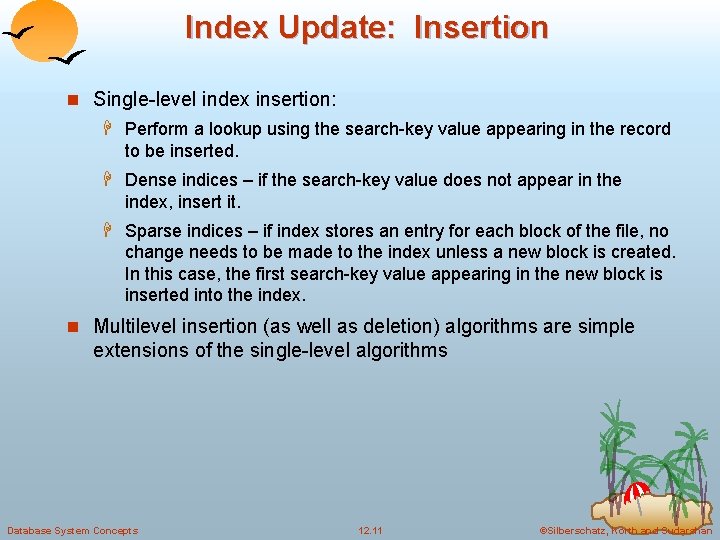 Index Update: Insertion

Single-level index insertion:

Perform a lookup using the search-key value appearing in the record to be inserted.

Dense indices – if the search-key value does not appear in the index, insert it.

Sparse indices – if index stores an entry for each block of the file, no change needs to be made to the index unless a new block is created. In this case, the first search-key value appearing in the new block is inserted into the index.

Multilevel insertion (as well as deletion) algorithms are simple extensions of the single-level algorithms

Database System Concepts

12.11

©Silberschatz, Korth and Sudarshan